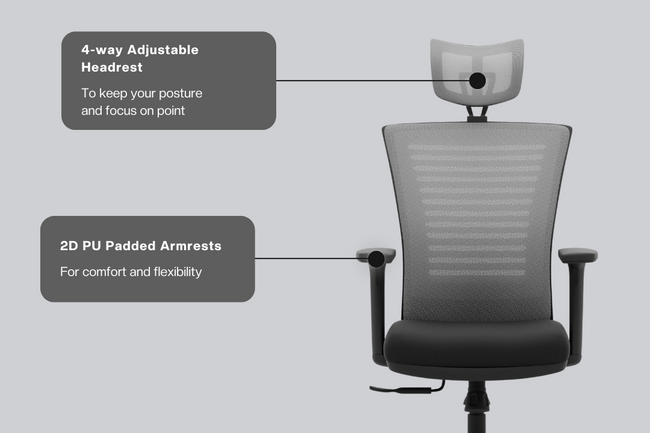 4-way Adjustable Headrest

To keep your posture and focus on point

2D PU Padded Armrests

For comfort and flexibility